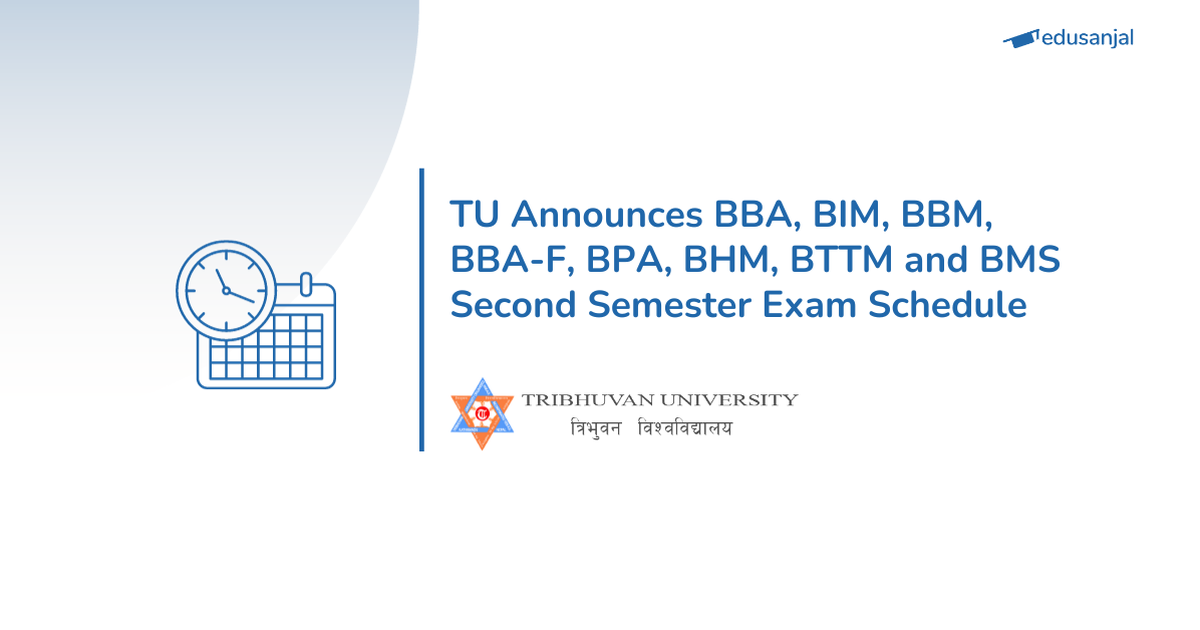 edusanjal

TU Announces BBA, BIM, BBM, BBA-F, BPA, BHM, BTTM and BMS Second Semester Exam Schedule

TRIBHUVAN UNIVERSITY
त्रिभुवन विश्वविद्यालय